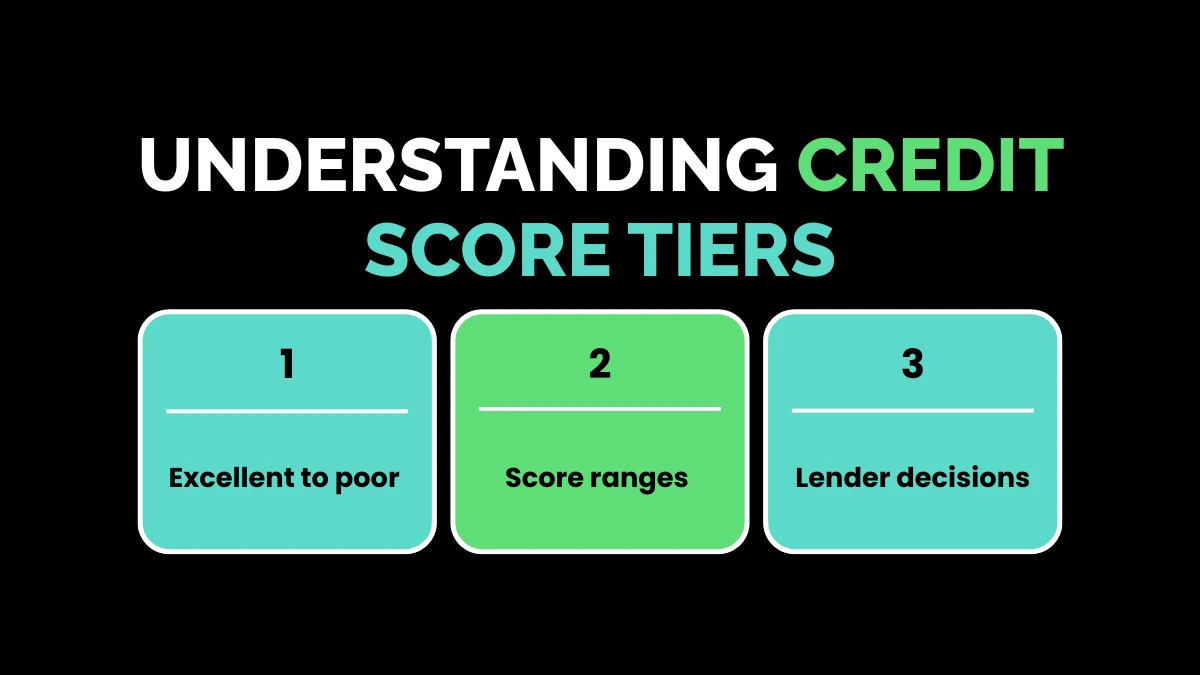 UNDERSTANDING CREDIT SCORE TIERS

1

Excellent to poor

2

Score ranges

3

Lender decisions